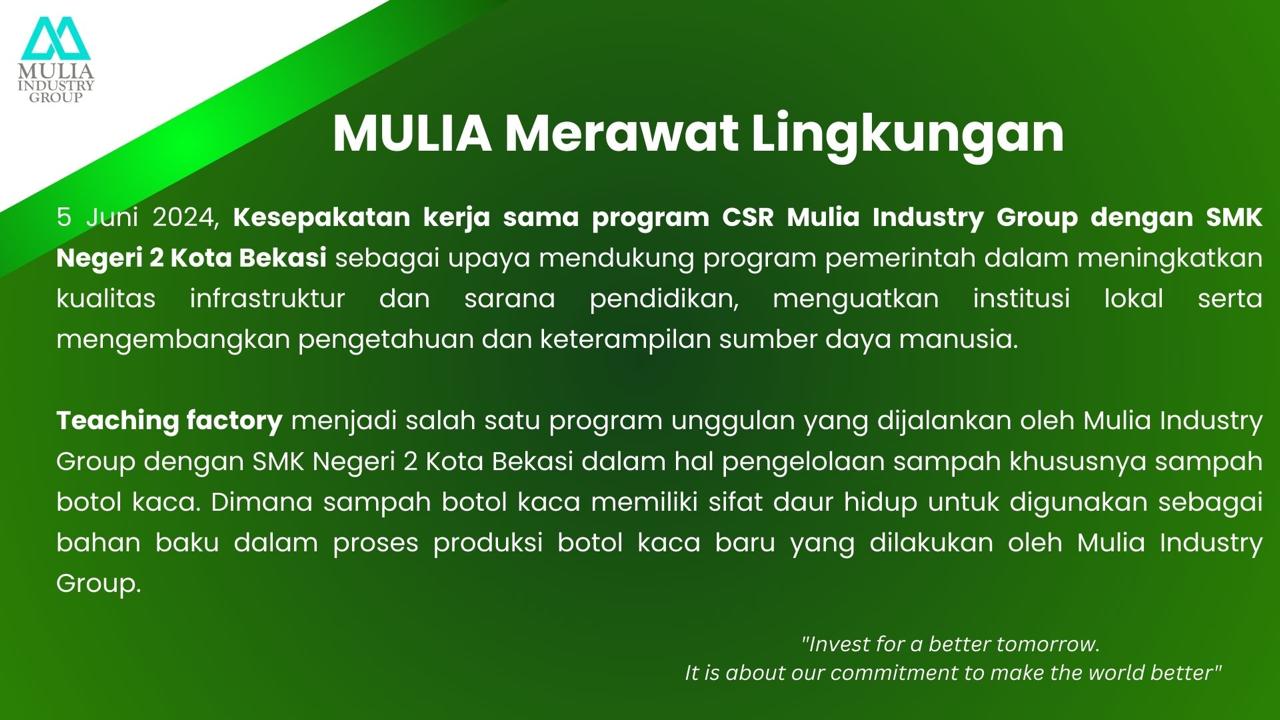 MULIA
INDUSTRY
GROUP

MULIA Merawat Lingkungan

5 Juni 2024, Kesepakatan kerja sama program CSR Mulia Industry Group dengan SMK Negeri 2 Kota Bekasi sebagai upaya mendukung program pemerintah dalam meningkatkan kualitas infrastruktur dan sarana pendidikan, menguatkan institusi lokal serta mengembangkan pengetahuan dan keterampilan sumber daya manusia.

Teaching factory menjadi salah satu program unggulan yang dijalankan oleh Mulia Industry Group dengan SMK Negeri 2 Kota Bekasi dalam hal pengelolaan sampah khususnya sampah botol kaca. Dimana sampah botol kaca memiliki sifat daur hidup untuk digunakan sebagai bahan baku dalam proses produksi botol kaca baru yang dilakukan oleh Mulia Industry Group.

"Invest for a better tomorrow.
It is about our commitment to make the world better"